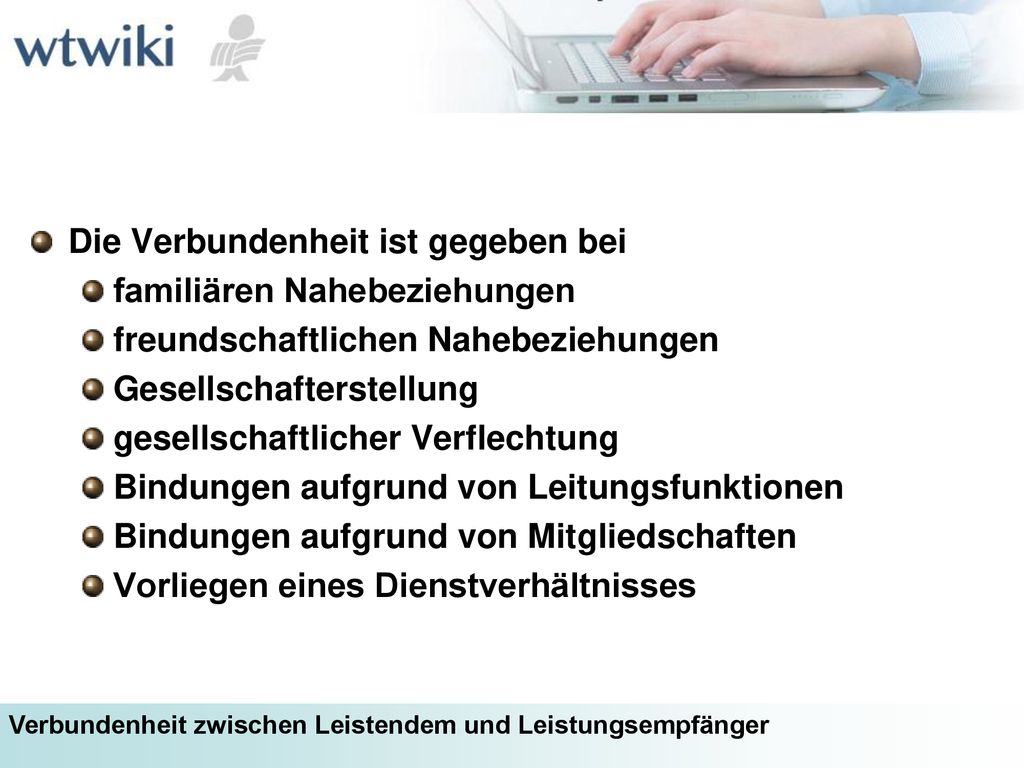 wtwiki

Die Verbundenheit ist gegeben bei

familiären Nahebeziehungen

freundschaftlichen Nahebeziehungen

Gesellschafterstellung

gesellschaftlicher Verflechtung

Bindungen aufgrund von Leitungsfunktionen

Bindungen aufgrund von Mitgliedschaften

Vorliegen eines Dienstverhältnisses

Verbundenheit zwischen Leistendem und Leistungsempfänger